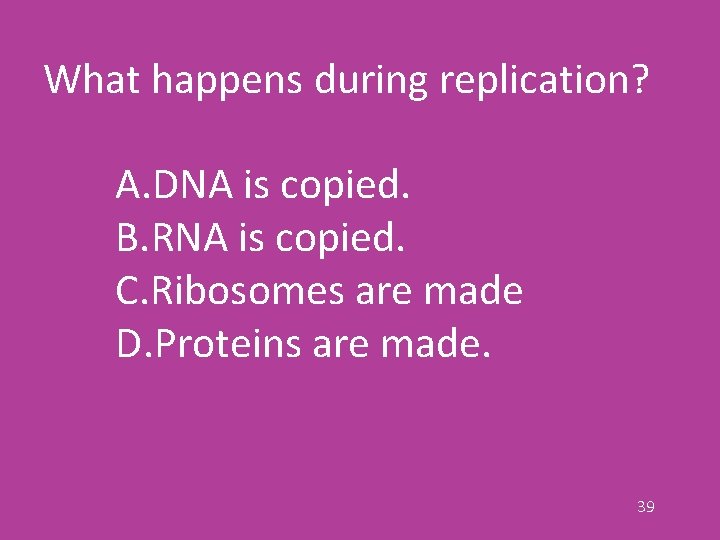 What happens during replication?

A.DNA is copied.
B.RNA is copied.
C.Ribosomes are made
D.Proteins are made.

39